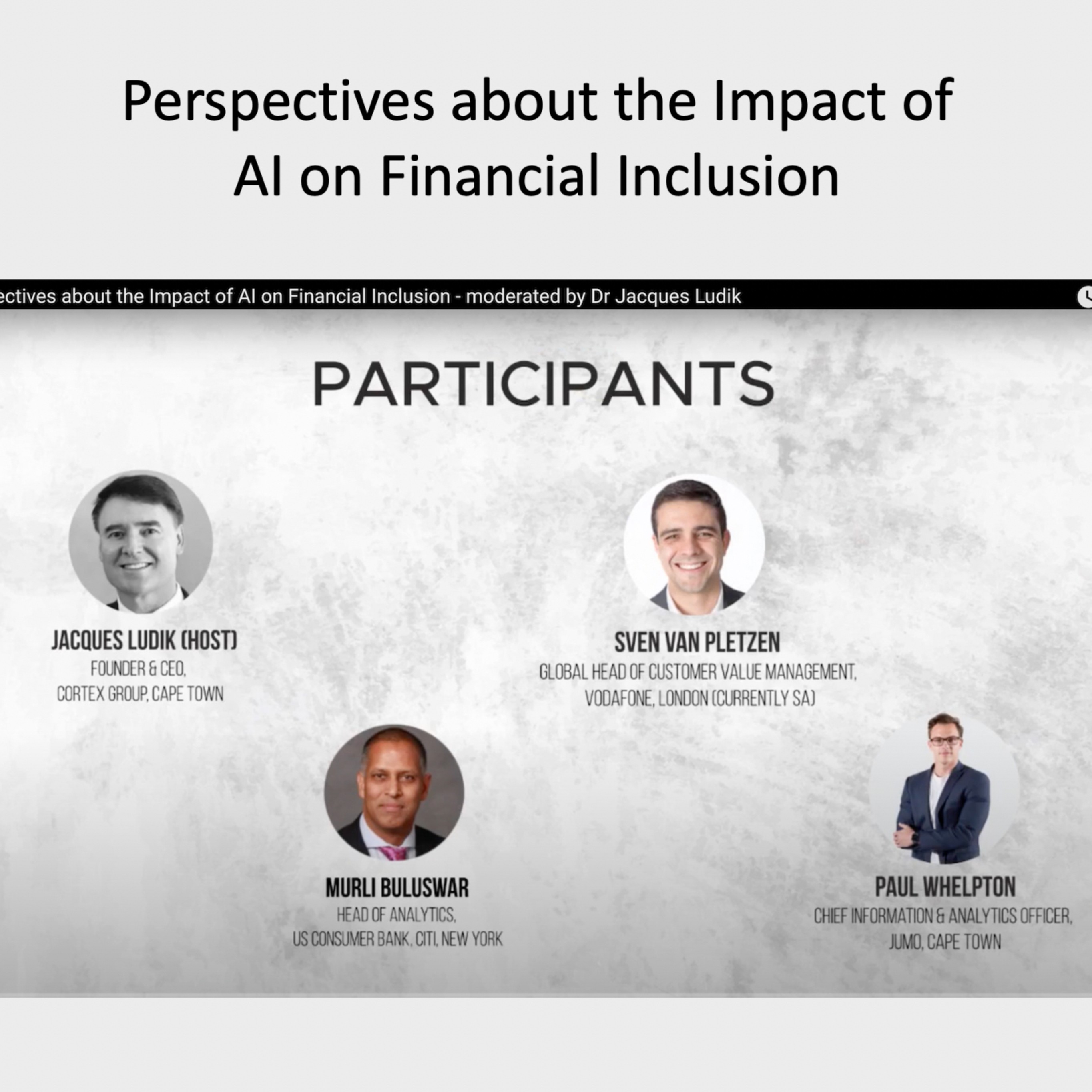 Perspectives about the Impact of AI on Financial Inclusion

ectives about the Impact of AI on Financial Inclusion - moderated by Dr Jacques Ludik

PARTICIPANTS

JACQUES LUDIK (HOST)
FOUNDER & CEO,
CORTEX GROUP, CAPE TOWN

SVEN VAN PLETZEN
GLOBAL HEAD OF CUSTOMER VALUE MANAGEMENT,
VODAFONE, LONDON (CURRENTLY SA)

MURLI BULUSWAR
HEAD OF ANALYTICS,
US CONSUMER BANK, CITI, NEW YORK

PAUL WHELPTON
CHIEF INFORMATION & ANALYTICS OFFICER,
JUMO, CAPE TOWN